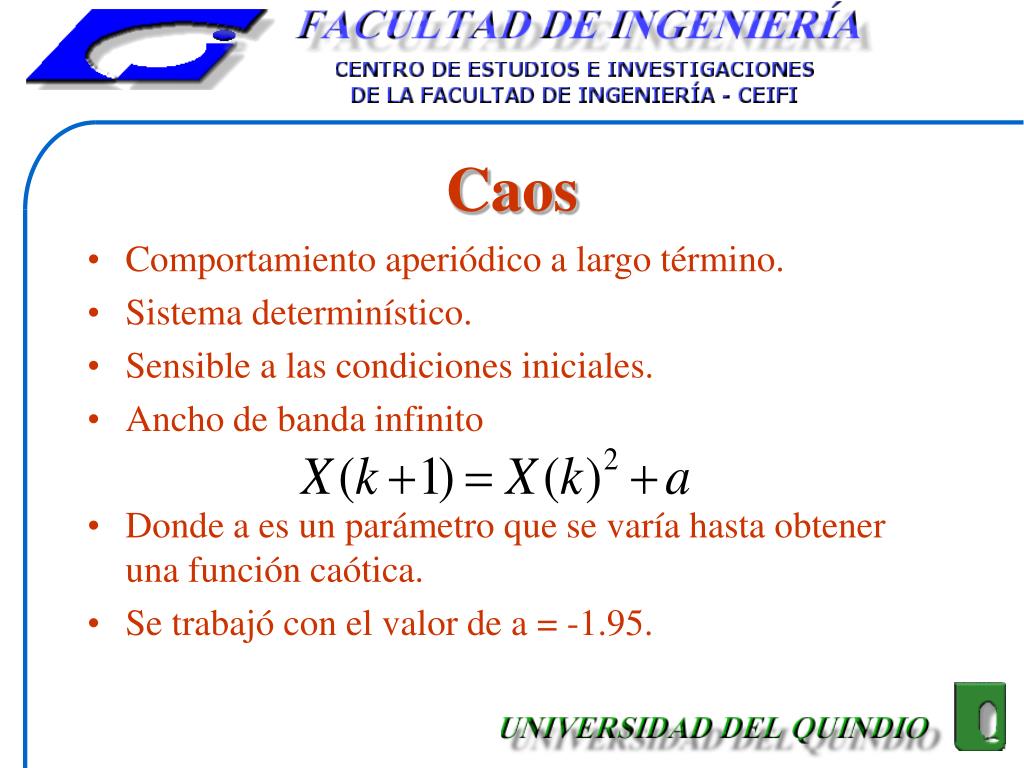 FACULTAD DE INGENIERÍA

CENTRO DE ESTUDIOS E INVESTIGACIONES DE LA FACULTAD DE INGENIERÍA - CEIFI

Caos

• Comportamiento aperiódico a largo término.
• Sistema determinístico.
• Sensible a las condiciones iniciales.
• Ancho de banda infinito

$X(k+1) = X(k)^2 + a$

• Donde a es un parámetro que se varía hasta obtener una función caótica.
• Se trabajó con el valor de a = -1.95.

UNIVERSIDAD DEL QUINDIO